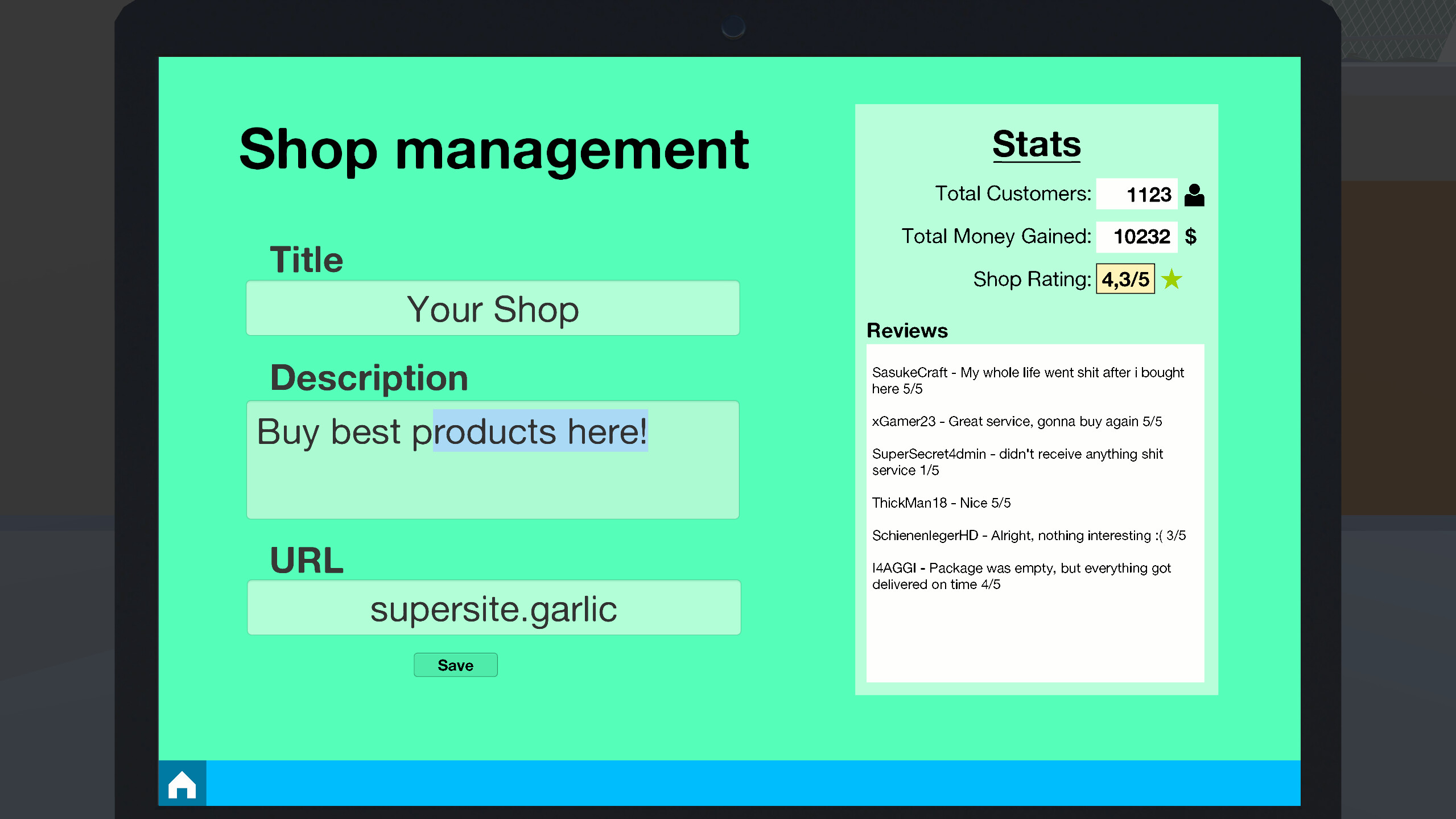 Shop management

Title

Your Shop

Description

Buy best products here!

URL

supersite.garlic

Save

Stats

Total Customers: 1123

Total Money Gained: 10232 $

Shop Rating: 4,3/5

Reviews

SasukeCraft - My whole life went shit after i bought here 5/5

xGamer23 - Great service, gonna buy again 5/5

SuperSecret4dmin - didn't receive anything shit service 1/5

ThickMan18 - Nice 5/5

SchienenlegerHD - Alright, nothing interesting :( 3/5

I4AGGI - Package was empty, but everything got delivered on time 4/5